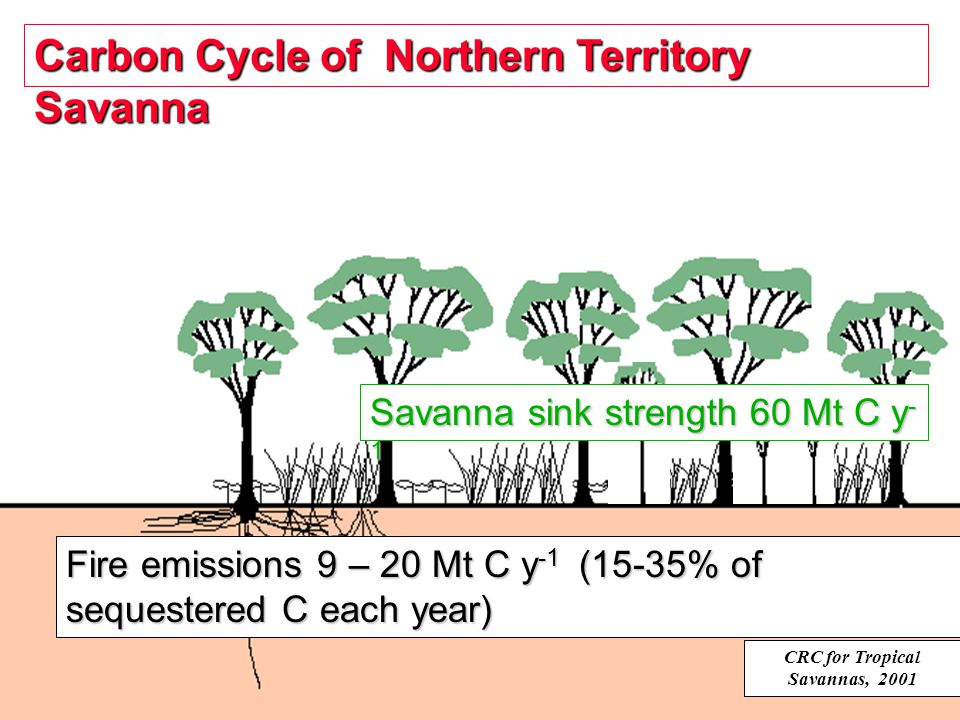 Carbon Cycle of Northern Territory Savanna

Savanna sink strength 60 Mt C $y^{-1}$

Fire emissions 9 – 20 Mt C $y^{-1}$ (15-35% of sequestered C each year)

CRC for Tropical Savannas, 2001